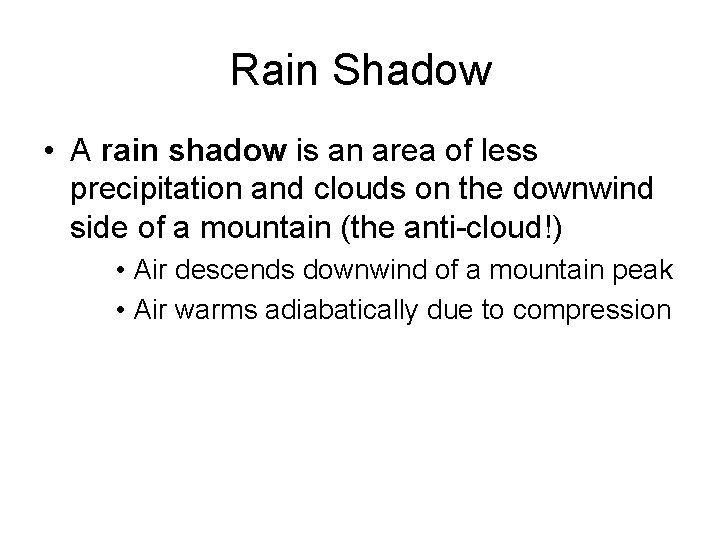 Rain Shadow

• A rain shadow is an area of less precipitation and clouds on the downwind side of a mountain (the anti-cloud!)

• Air descends downwind of a mountain peak
• Air warms adiabatically due to compression